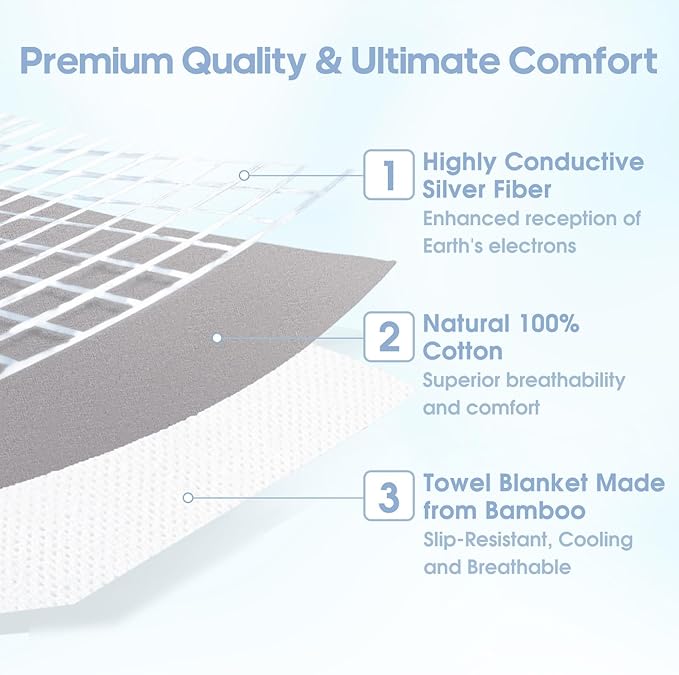 Premium Quality & Ultimate Comfort

1 Highly Conductive Silver Fiber
Enhanced reception of Earth's electrons

2 Natural 100% Cotton
Superior breathability and comfort

3 Towel Blanket Made from Bamboo
Slip-Resistant, Cooling and Breathable